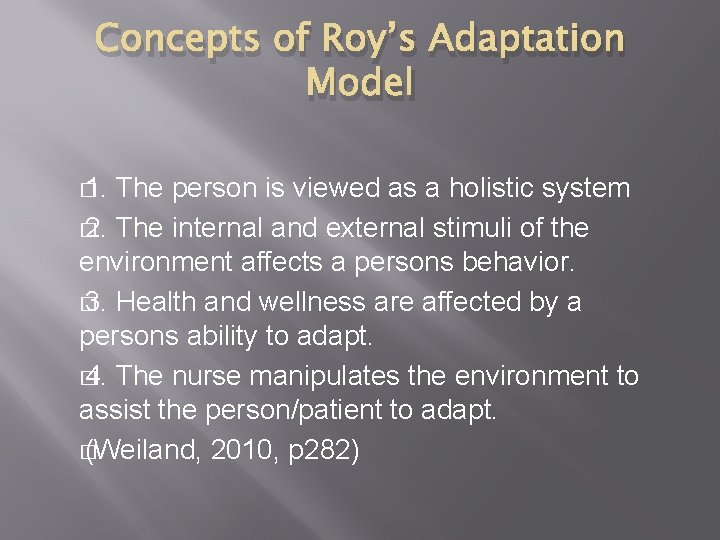 Concepts of Roy's Adaptation Model

1. The person is viewed as a holistic system

2. The internal and external stimuli of the environment affects a persons behavior.

3. Health and wellness are affected by a persons ability to adapt.

4. The nurse manipulates the environment to assist the person/patient to adapt.

(Weiland, 2010, p282)